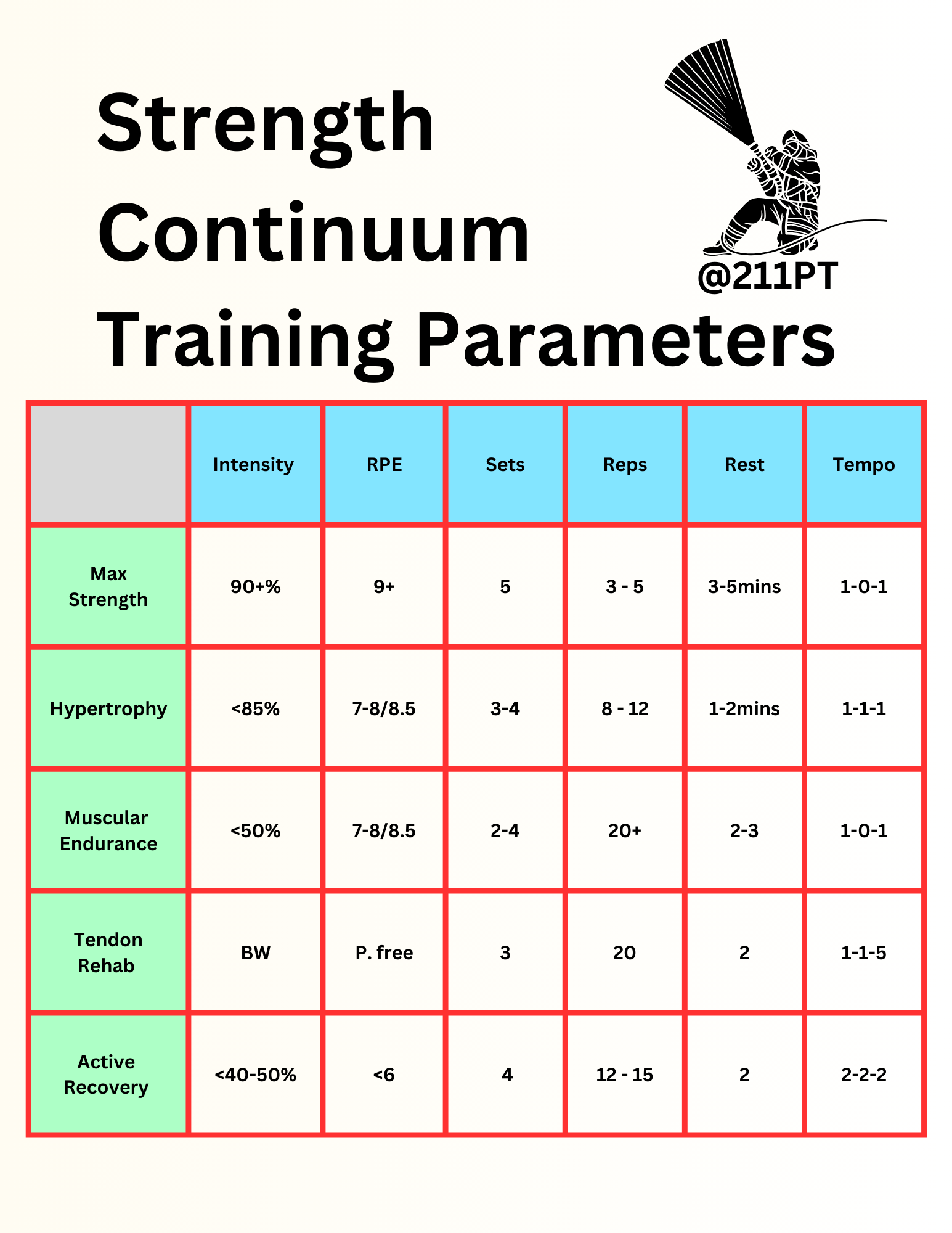 Strength Continuum Training Parameters

@211PT

|  | Intensity | RPE | Sets | Reps | Rest | Tempo |
|---|---|---|---|---|---|---|
| Max Strength | 90+% | 9+ | 5 | 3 - 5 | 3-5mins | 1-0-1 |
| Hypertrophy | <85% | 7-8/8.5 | 3-4 | 8 - 12 | 1-2mins | 1-1-1 |
| Muscular Endurance | <50% | 7-8/8.5 | 2-4 | 20+ | 2-3 | 1-0-1 |
| Tendon Rehab | BW | P. free | 3 | 20 | 2 | 1-1-5 |
| Active Recovery | <40-50% | <6 | 4 | 12 - 15 | 2 | 2-2-2 |